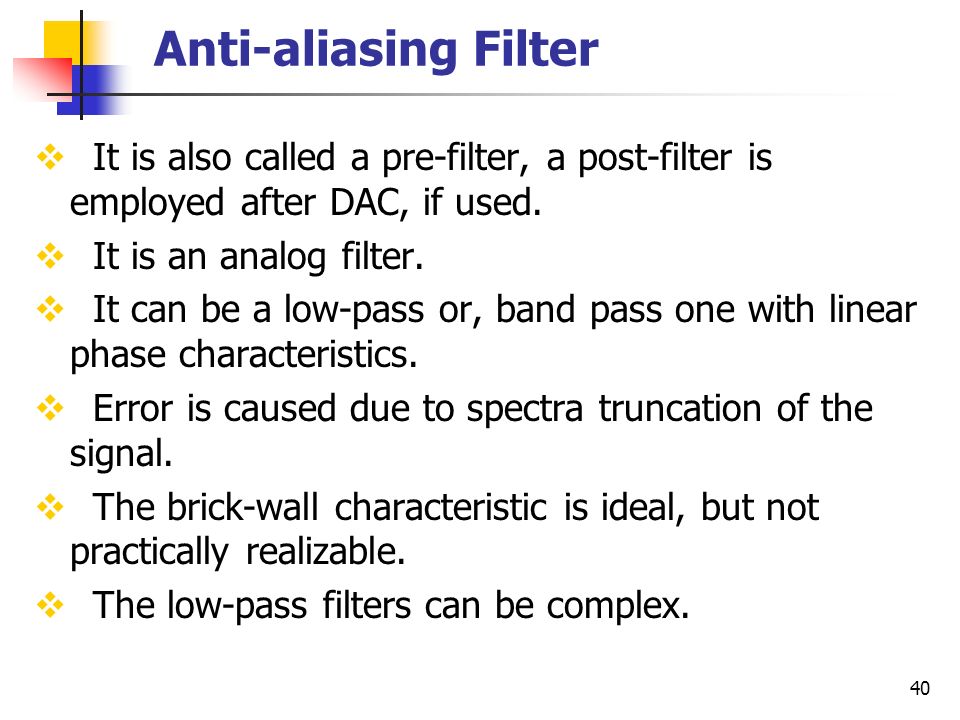 Anti-aliasing Filter

❖ It is also called a pre-filter, a post-filter is employed after DAC, if used.

❖ It is an analog filter.

❖ It can be a low-pass or, band pass one with linear phase characteristics.

❖ Error is caused due to spectra truncation of the signal.

❖ The brick-wall characteristic is ideal, but not practically realizable.

❖ The low-pass filters can be complex.

40